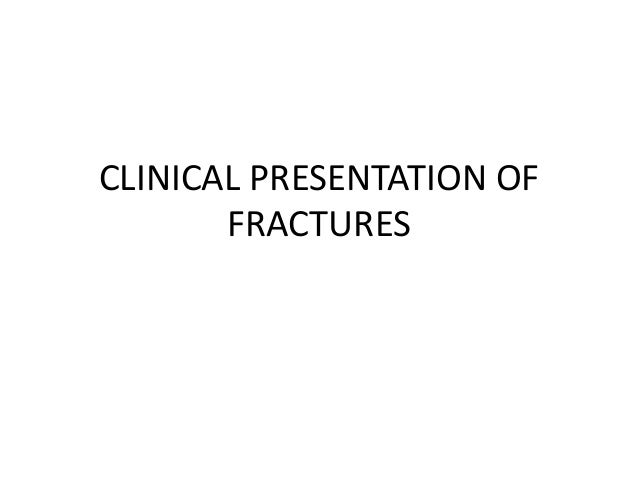 CLINICAL PRESENTATION OF FRACTURES